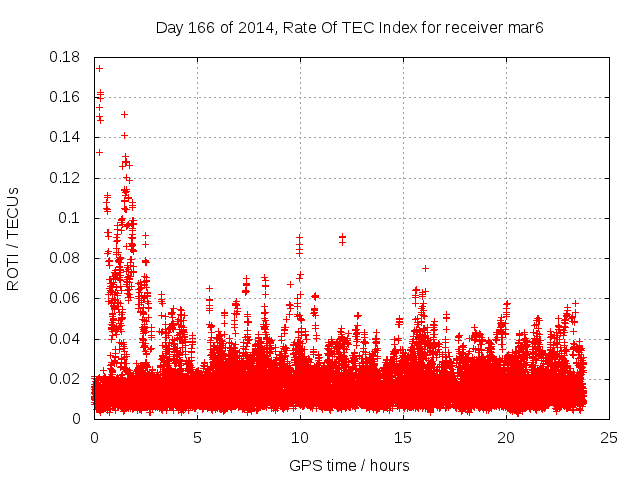 Day 166 of 2014, Rate Of TEC Index for receiver mar6

ROTI / TECUs

0.18
0.16
0.14
0.12
0.1
0.08
0.06
0.04
0.02
0

0 5 10 15 20 25

GPS time / hours